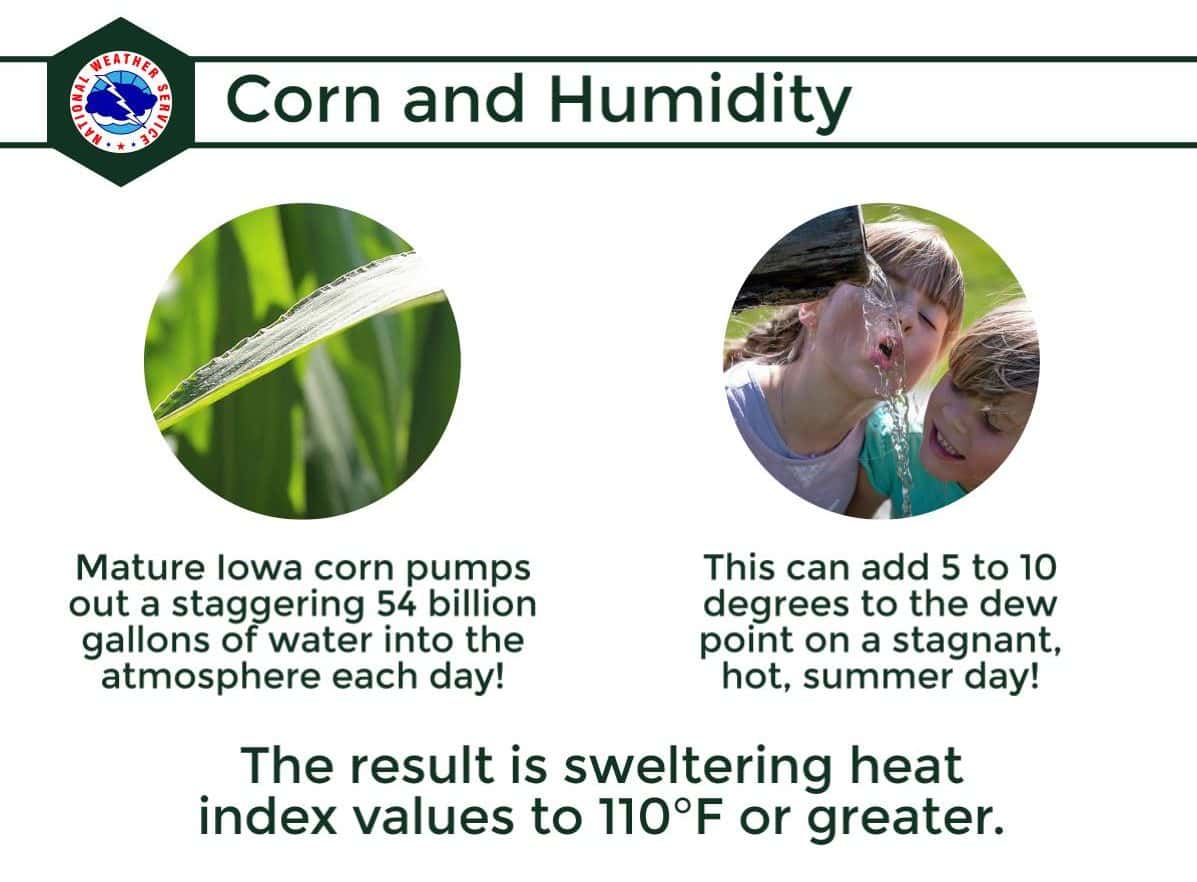 NATIONAL WEATHER SERVICE

Corn and Humidity

Mature Iowa corn pumps out a staggering 54 billion gallons of water into the atmosphere each day!

This can add 5 to 10 degrees to the dew point on a stagnant, hot, summer day!

The result is sweltering heat index values to 110°F or greater.